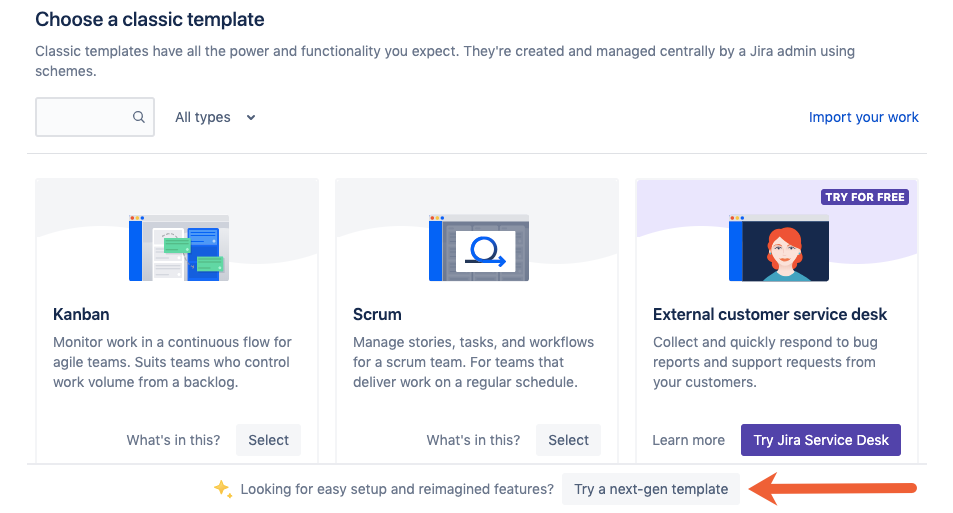 Choose a classic template

Classic templates have all the power and functionality you expect. They're created and managed centrally by a Jira admin using schemes.

All types

Import your work

Kanban

Monitor work in a continuous flow for agile teams. Suits teams who control work volume from a backlog.

What's in this? Select

Scrum

Manage stories, tasks, and workflows for a scrum team. For teams that deliver work on a regular schedule.

What's in this? Select

TRY FOR FREE

External customer service desk

Collect and quickly respond to bug reports and support requests from your customers.

Learn more Try Jira Service Desk

Looking for easy setup and reimagined features? Try a next-gen template